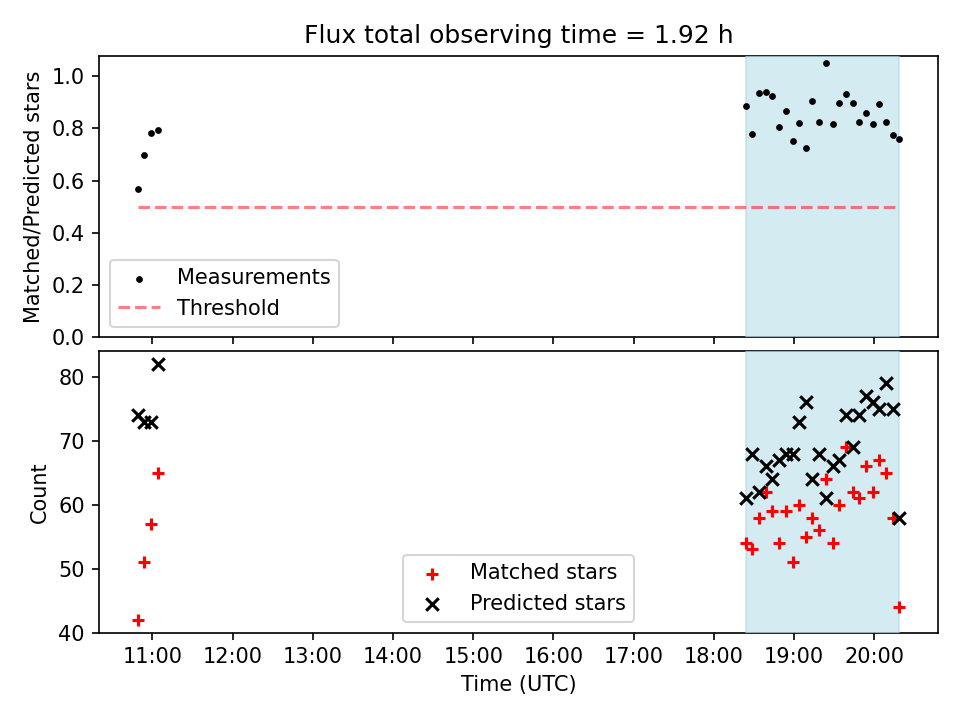 Flux total observing time = 1.92 h

Matched/Predicted stars

1.0
0.8
0.6
0.4
0.2
0.0

Measurements
Threshold

Count

80
70
60
50
40

Matched stars
Predicted stars

11:00
12:00
13:00
14:00
15:00
16:00
17:00
18:00
19:00
20:00

Time (UTC)